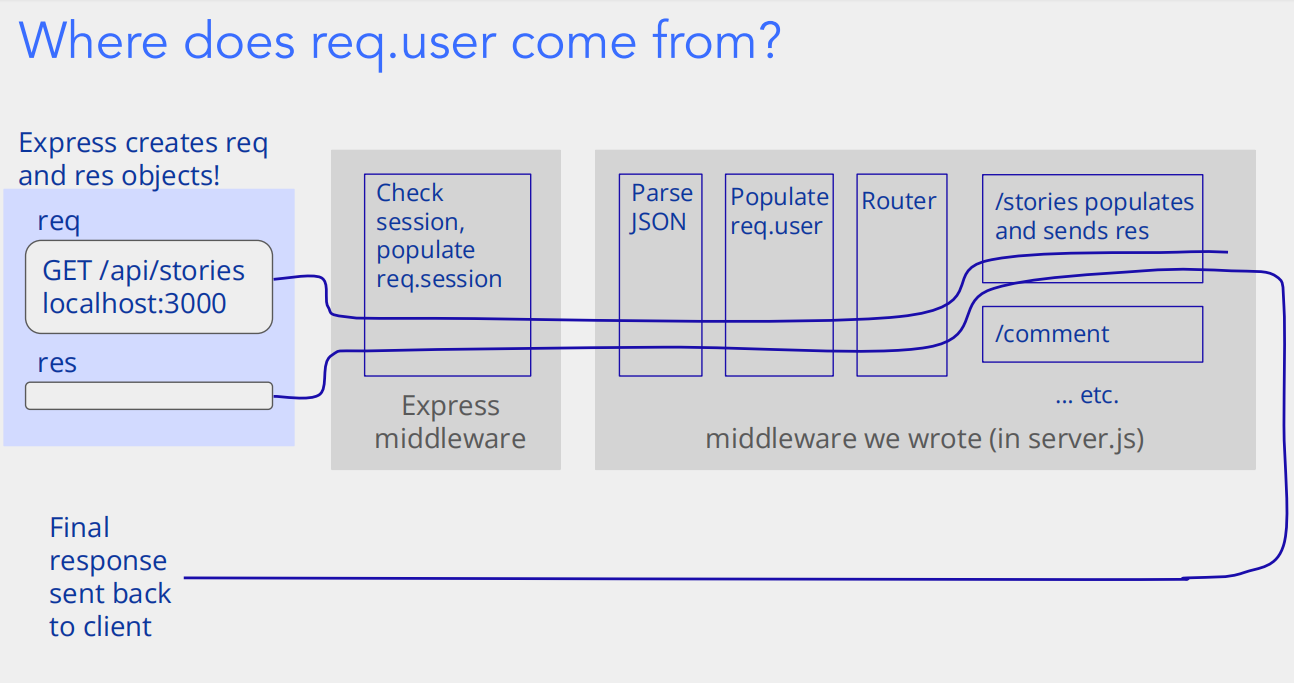 Where does req.user come from?

Express creates req and res objects!

req

GET /api/stories
localhost:3000

res

Check session, populate req.session

Express middleware

Parse JSON

Populate req.user

Router

/stories populates and sends res

/comment

... etc.

middleware we wrote (in server.js)

Final response sent back to client